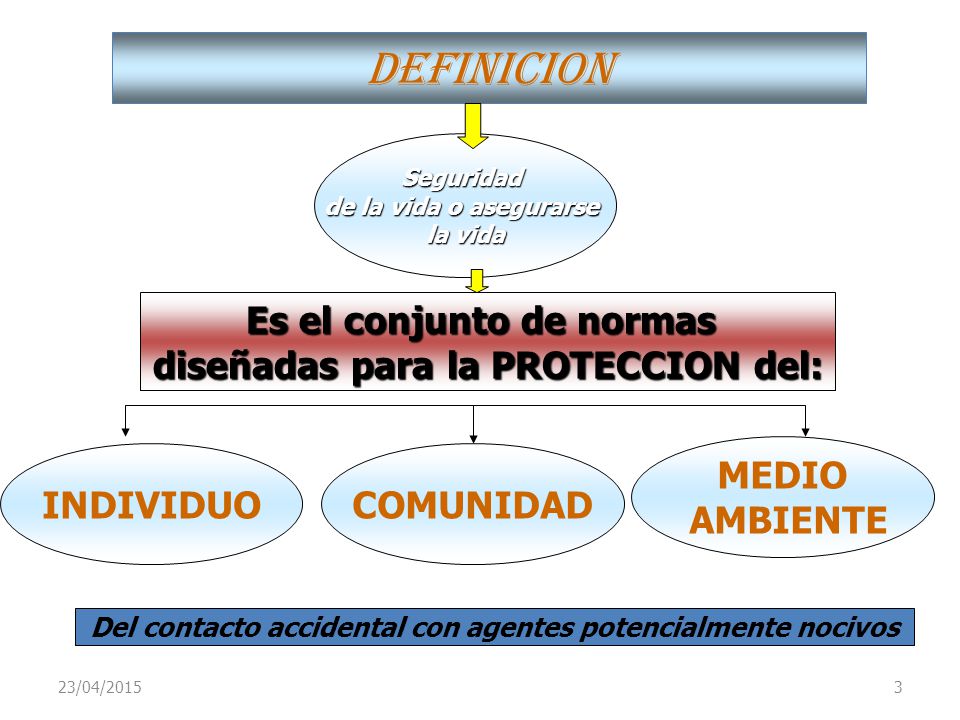 DEFINICION

Seguridad de la vida o asegurarse la vida

Es el conjunto de normas diseñadas para la PROTECCION del:

INDIVIDUO

COMUNIDAD

MEDIO AMBIENTE

Del contacto accidental con agentes potencialmente nocivos

23/04/2015

3